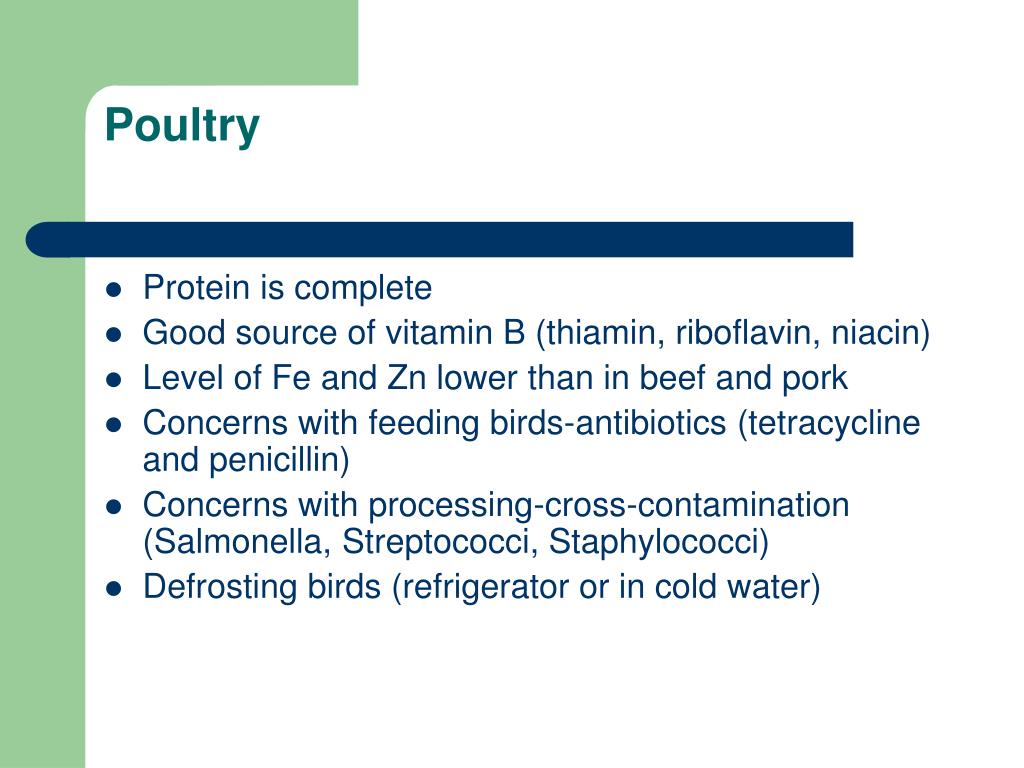 Poultry

- Protein is complete
- Good source of vitamin B (thiamin, riboflavin, niacin)
- Level of Fe and Zn lower than in beef and pork
- Concerns with feeding birds-antibiotics (tetracycline and penicillin)
- Concerns with processing-cross-contamination (Salmonella, Streptococci, Staphylococci)
- Defrosting birds (refrigerator or in cold water)